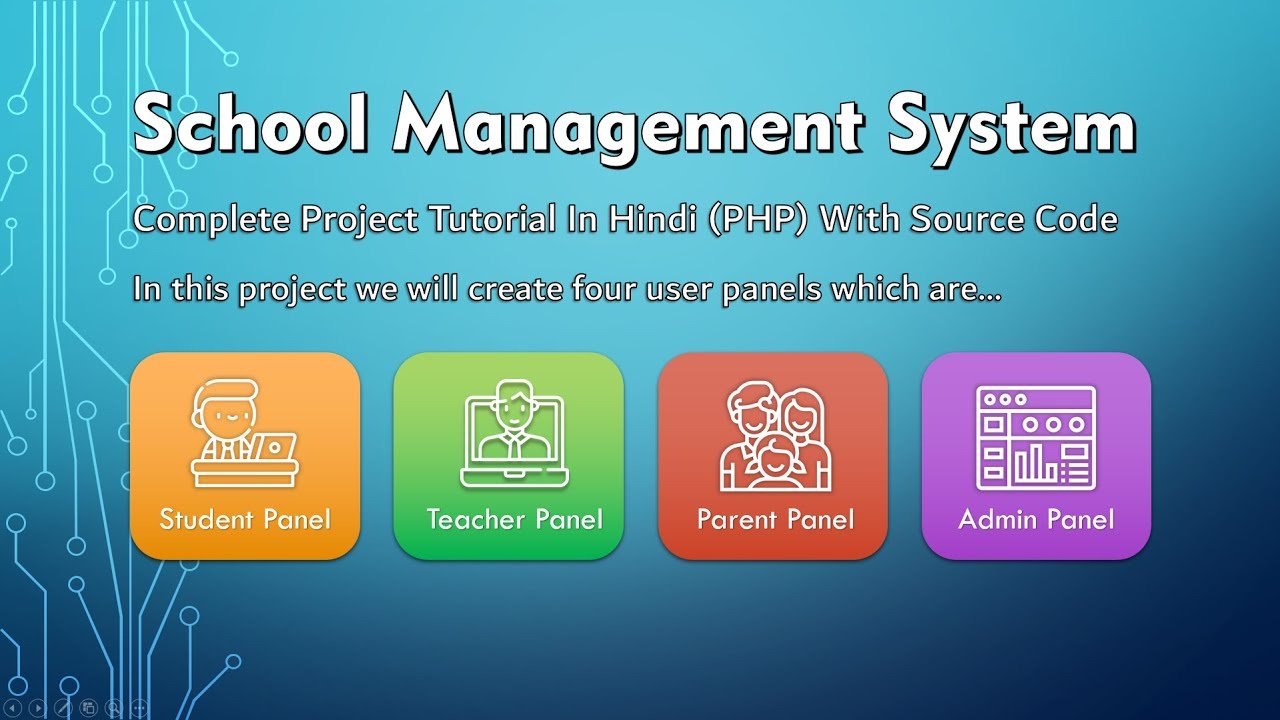 School Management System

Complete Project Tutorial In Hindi (PHP) With Source Code

In this project we will create four user panels which are...

Student Panel

Teacher Panel

Parent Panel

Admin Panel